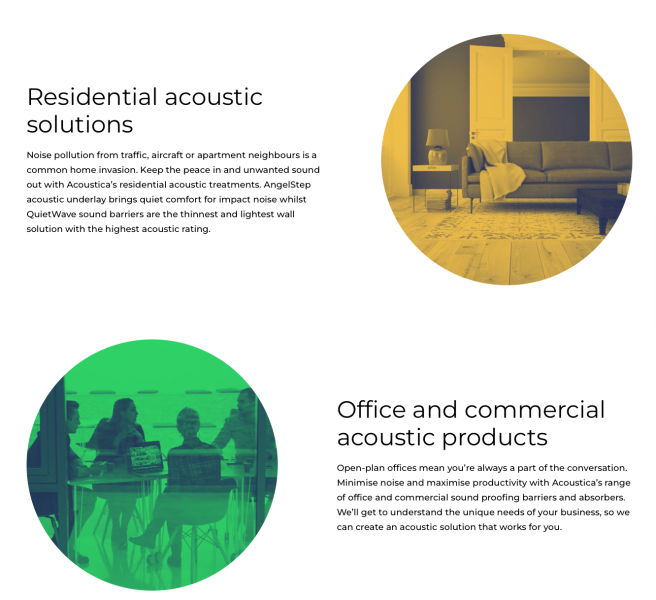 Residential acoustic solutions

Noise pollution from traffic, aircraft or apartment neighbours is a common home invasion. Keep the peace in and unwanted sound out with Acoustica's residential acoustic treatments. AngelStep acoustic underlay brings quiet comfort for impact noise whilst QuietWave sound barriers are the thinnest and lightest wall solution with the highest acoustic rating.

Office and commercial acoustic products

Open-plan offices mean you're always a part of the conversation. Minimise noise and maximise productivity with Acoustica's range of office and commercial sound proofing barriers and absorbers. We'll get to understand the unique needs of your business, so we can create an acoustic solution that works for you.